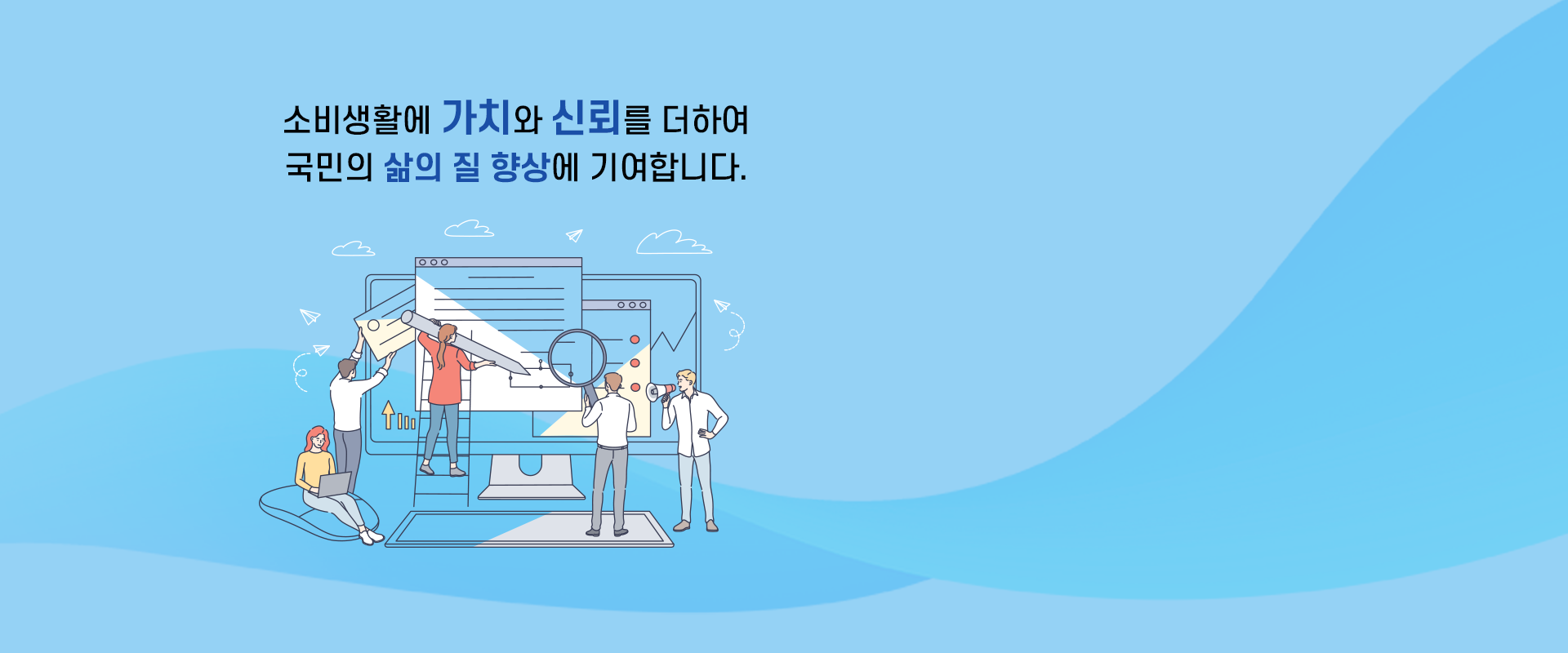 소비생활에 가치와 신뢰를 더하여
국민의 삶의 질 향상에 기여합니다.